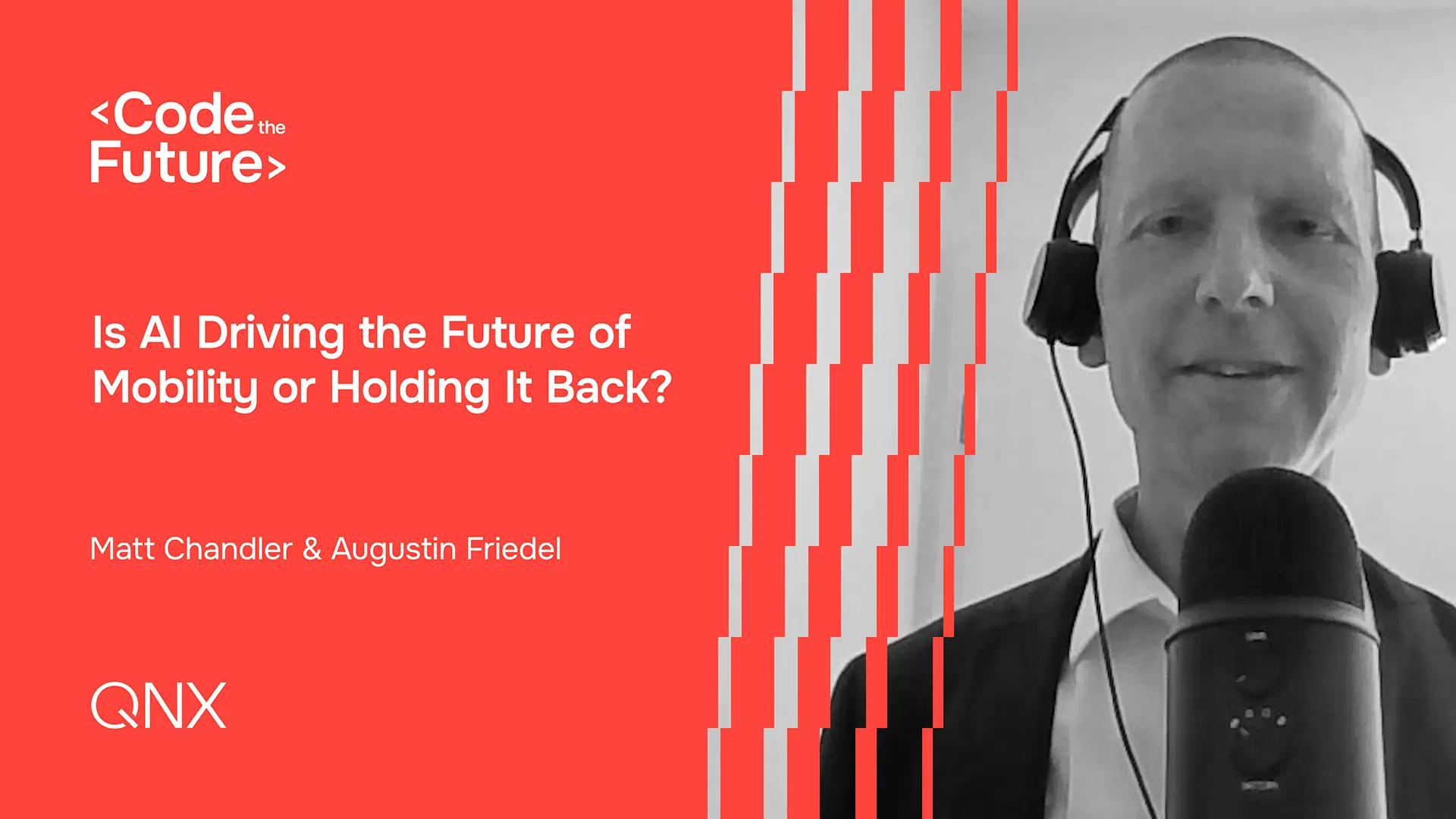 <Code the Future>

Is AI Driving the Future of Mobility or Holding It Back?

Matt Chandler & Augustin Friedel

QNX